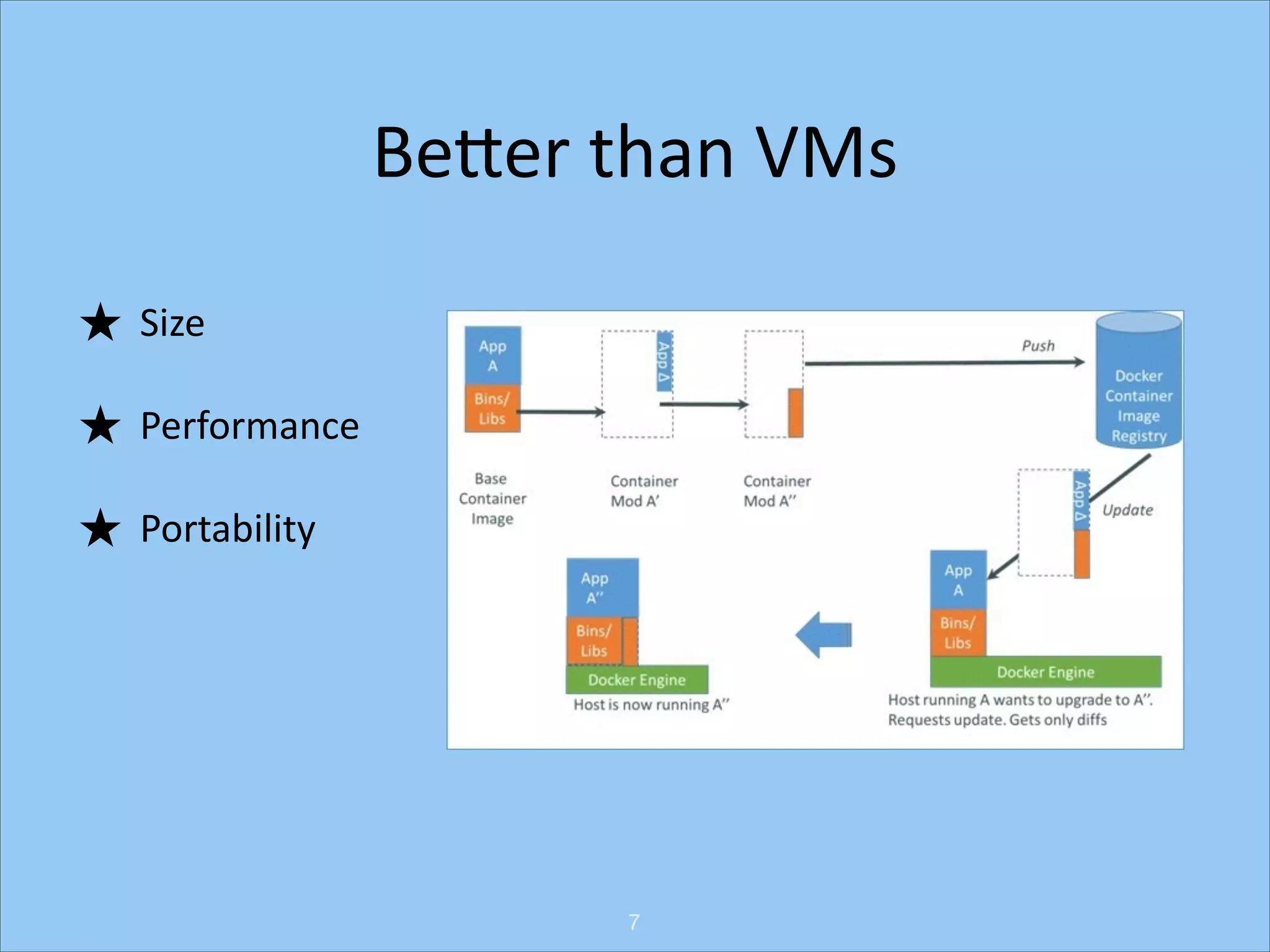 Better than VMs

★ Size

★ Performance

★ Portability

App A

Bins/ Libs

App Δ

Push

Docker Container Image Registry

Base Container Image

Container Mod A'

Container Mod A''

App Δ

Update

App A''

Bins/ Libs

Docker Engine

Host is now running A''

App A

Bins/ Libs

Docker Engine

Host running A wants to upgrade to A''. Requests update. Gets only diffs

7